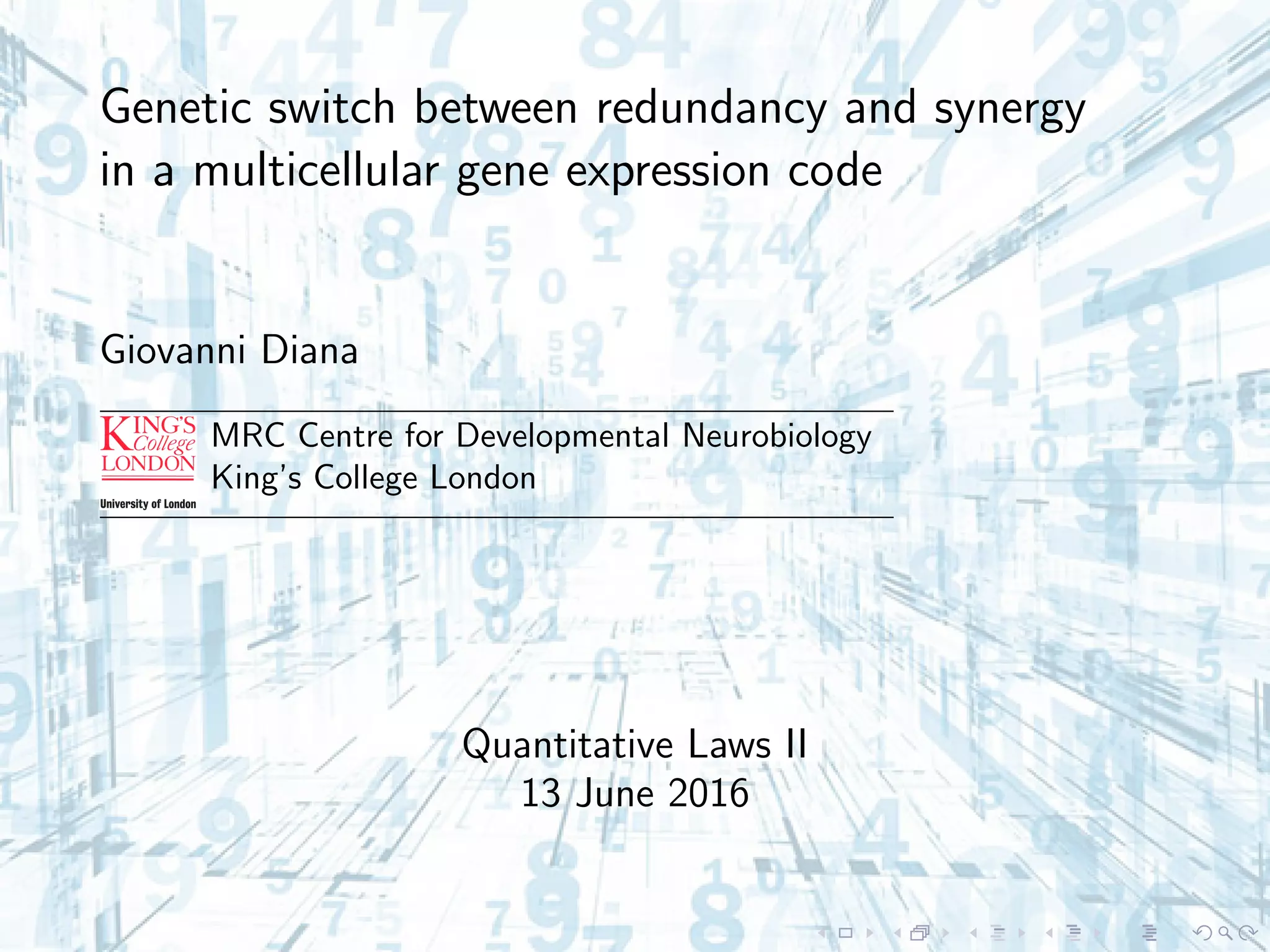 Genetic switch between redundancy and synergy in a multicellular gene expression code

Giovanni Diana

KING'S College LONDON
University of London

MRC Centre for Developmental Neurobiology
King's College London

Quantitative Laws II
13 June 2016